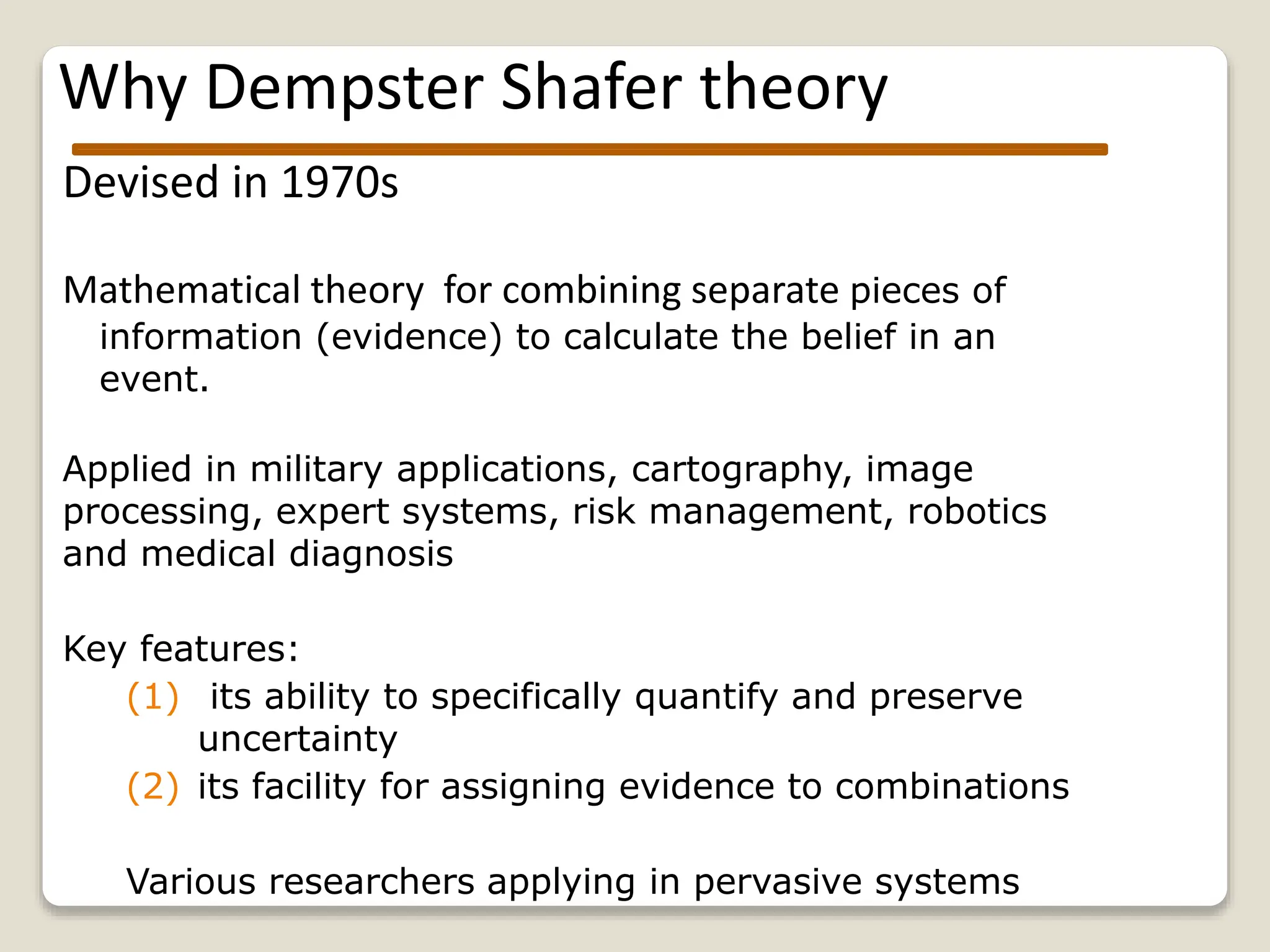 Why Dempster Shafer theory

Devised in 1970s

Mathematical theory for combining separate pieces of information (evidence) to calculate the belief in an event.

Applied in military applications, cartography, image processing, expert systems, risk management, robotics and medical diagnosis

Key features:
(1) its ability to specifically quantify and preserve uncertainty
(2) its facility for assigning evidence to combinations

Various researchers applying in pervasive systems